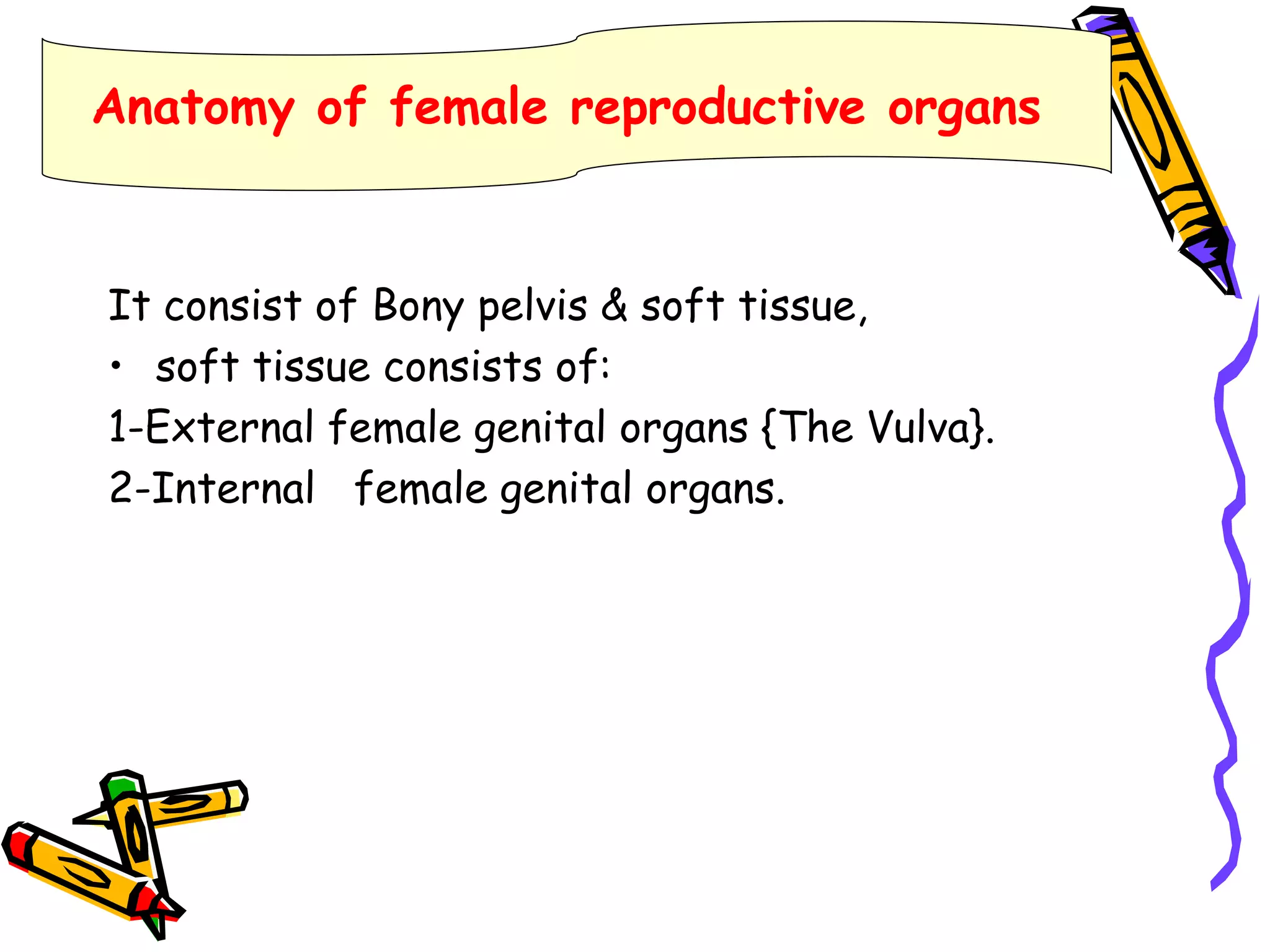 Anatomy of female reproductive organs

It consist of Bony pelvis & soft tissue,

• soft tissue consists of:

1-External female genital organs {The Vulva}.

2-Internal female genital organs.